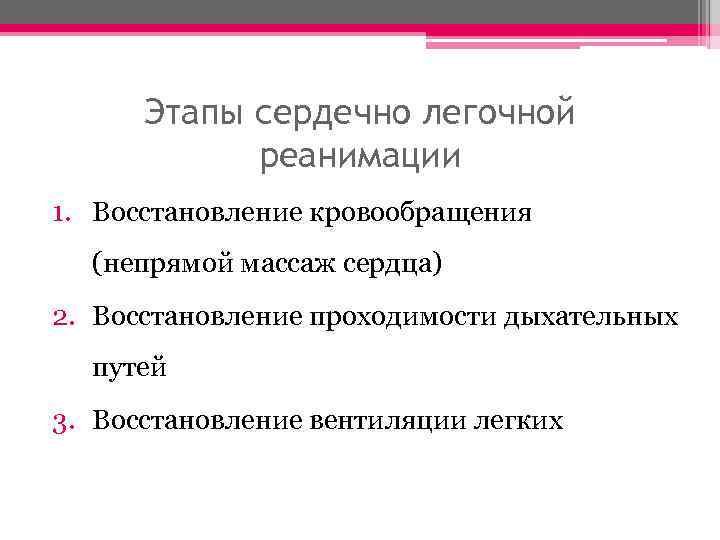 Этапы сердечно легочной реанимации

1. Восстановление кровообращения (непрямой массаж сердца)
2. Восстановление проходимости дыхательных путей
3. Восстановление вентиляции легких